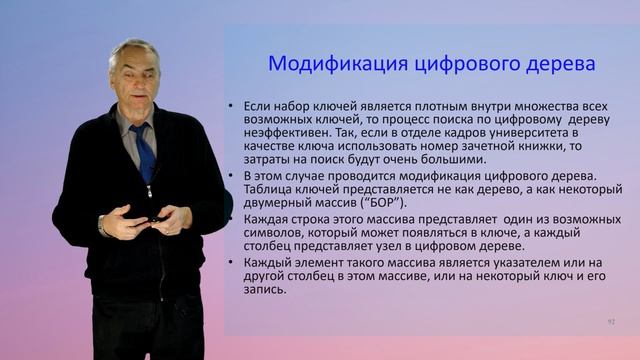 Модификация цифрового дерева

• Если набор ключей является плотным внутри множества всех возможных ключей, то процесс поиска по цифровому дереву неэффективен. Так, если в отделе кадров университета в качестве ключа использовать номер зачетной книжки, то затраты на поиск будут очень большими.
• В этом случае проводится модификация цифрового дерева. Таблица ключей представляется не как дерево, а как некоторый двумерный массив (“БОР”).
• Каждая строка этого массива представляет один из возможных символов, который может появляться в ключе, а каждый столбец представляет узел в цифровом дереве.
• Каждый элемент такого массива является указателем или на другой столбец в этом массиве, или на некоторый ключ и его запись.

92